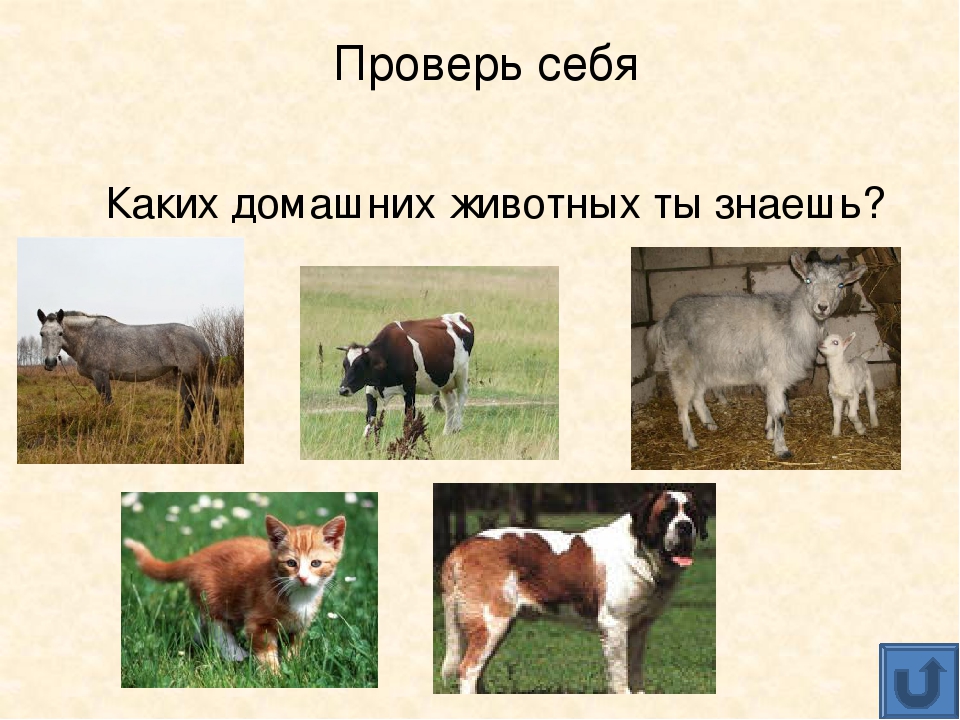 Проверь себя

Каких домашних животных ты знаешь?